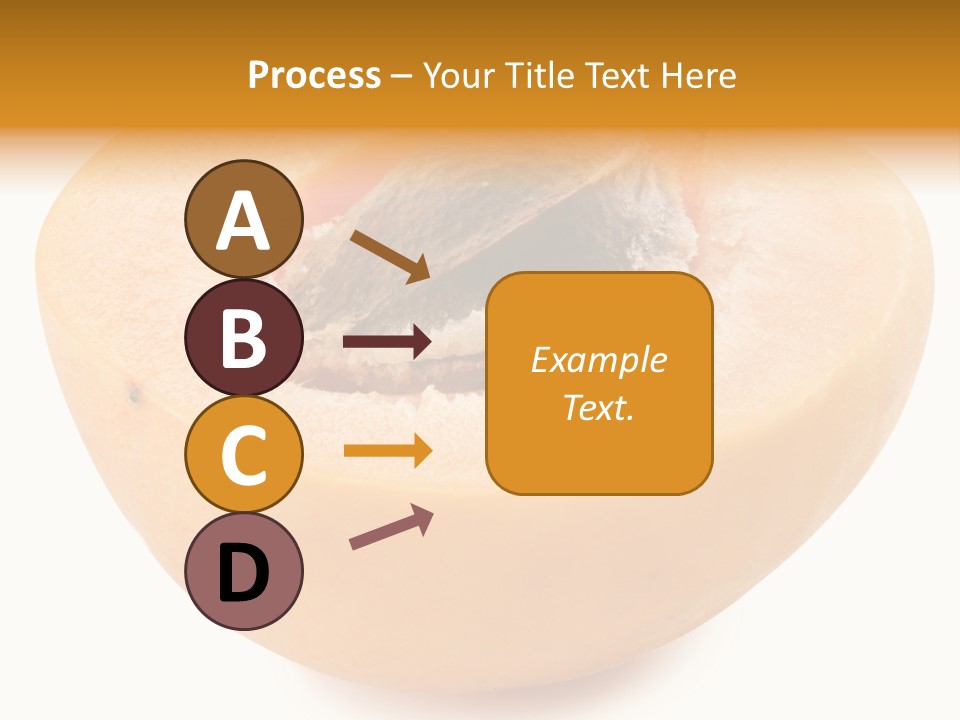 Process – Your Title Text Here

A

B

C

D

Example Text.